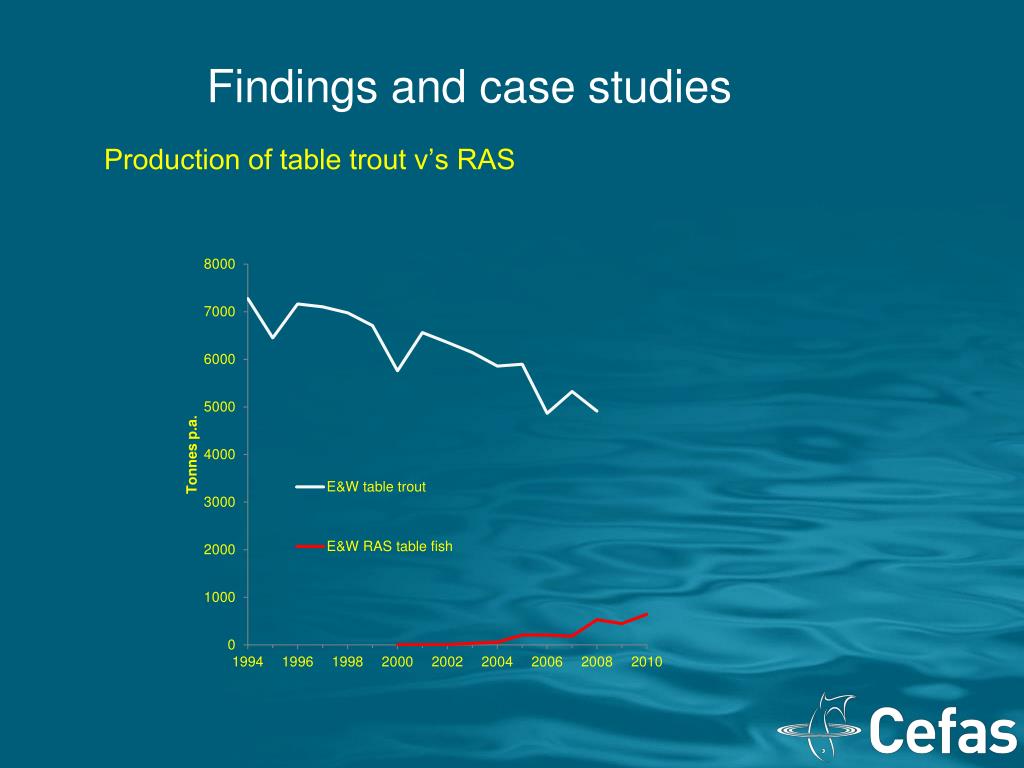 Findings and case studies

Production of table trout v’s RAS

8000
7000
6000
5000
4000
3000
2000
1000
0

Tonnes p.a.

E&W table trout

E&W RAS table fish

1994 1996 1998 2000 2002 2004 2006 2008 2010

Cefas